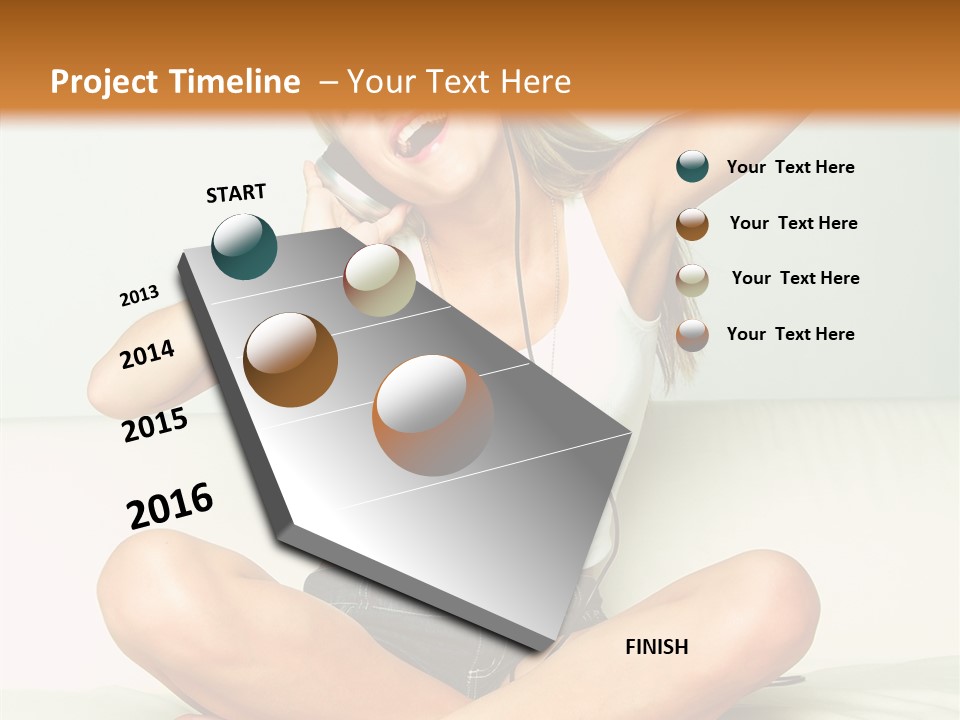 Project Timeline – Your Text Here

START

2013

2014

2015

2016

FINISH

Your Text Here

Your Text Here

Your Text Here

Your Text Here